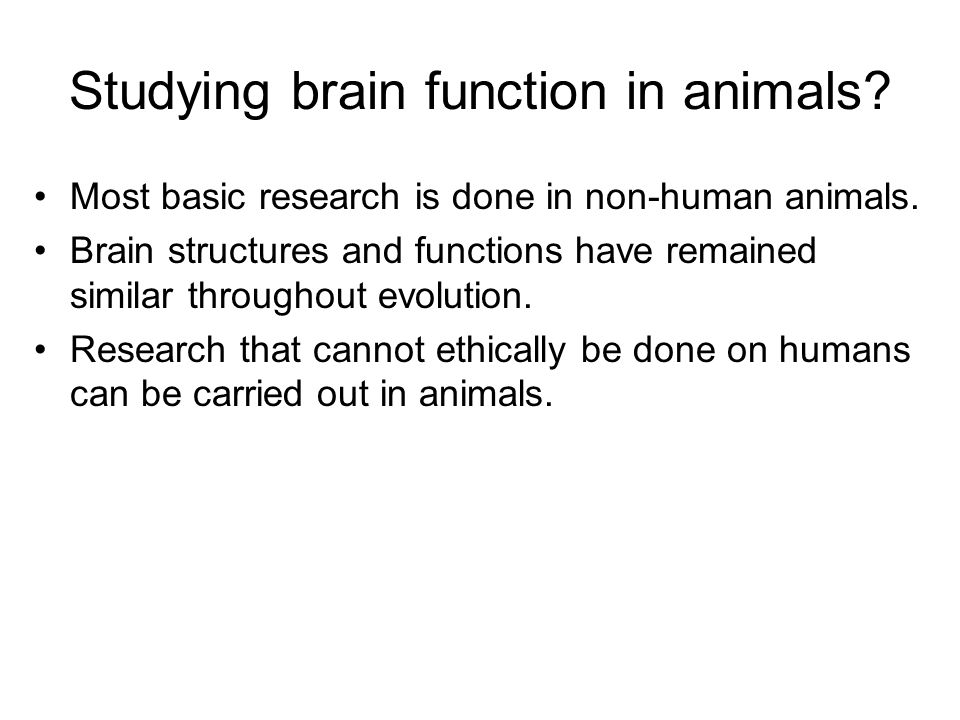 Studying brain function in animals?

• Most basic research is done in non-human animals.
• Brain structures and functions have remained similar throughout evolution.
• Research that cannot ethically be done on humans can be carried out in animals.